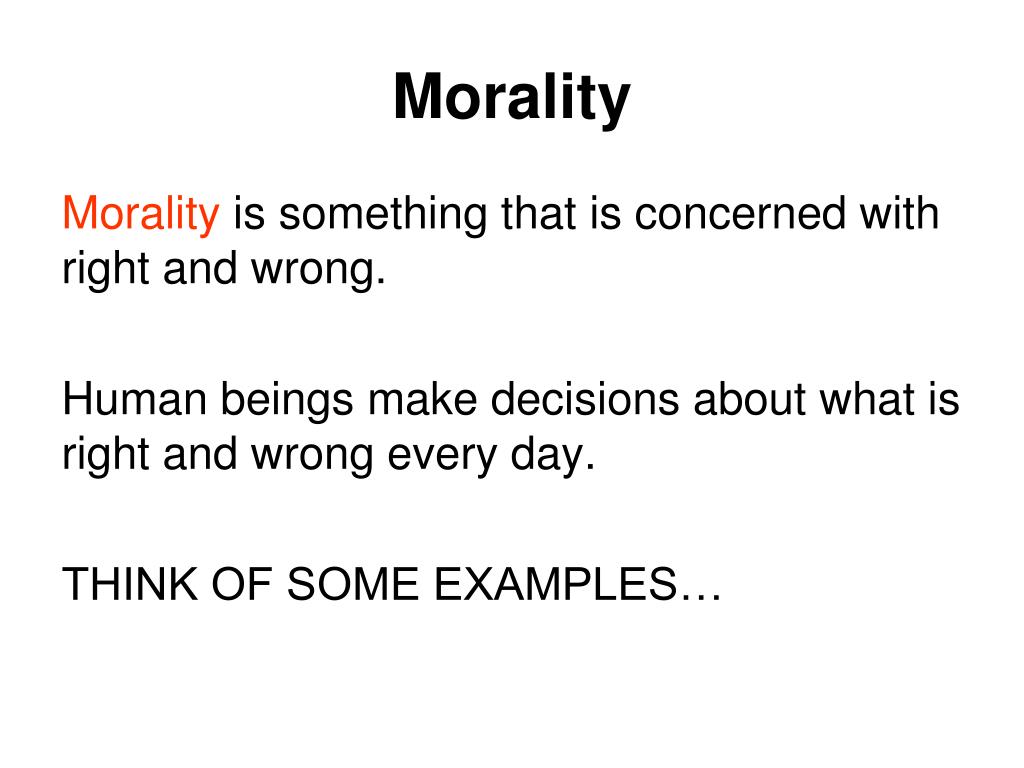 Morality

Morality is something that is concerned with right and wrong.

Human beings make decisions about what is right and wrong every day.

THINK OF SOME EXAMPLES…